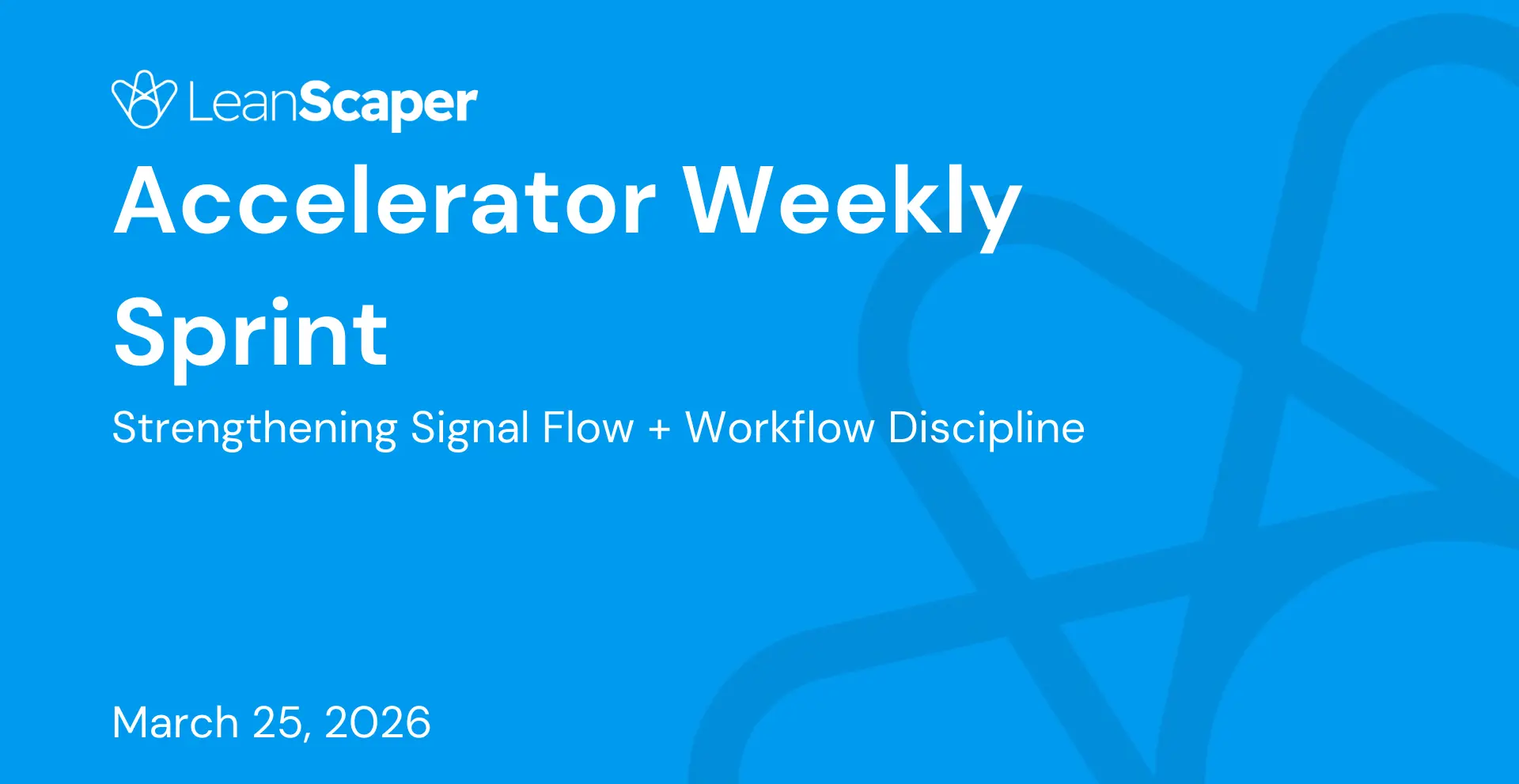 LeanScaper

Accelerator Weekly Sprint

Strengthening Signal Flow + Workflow Discipline

March 25, 2026